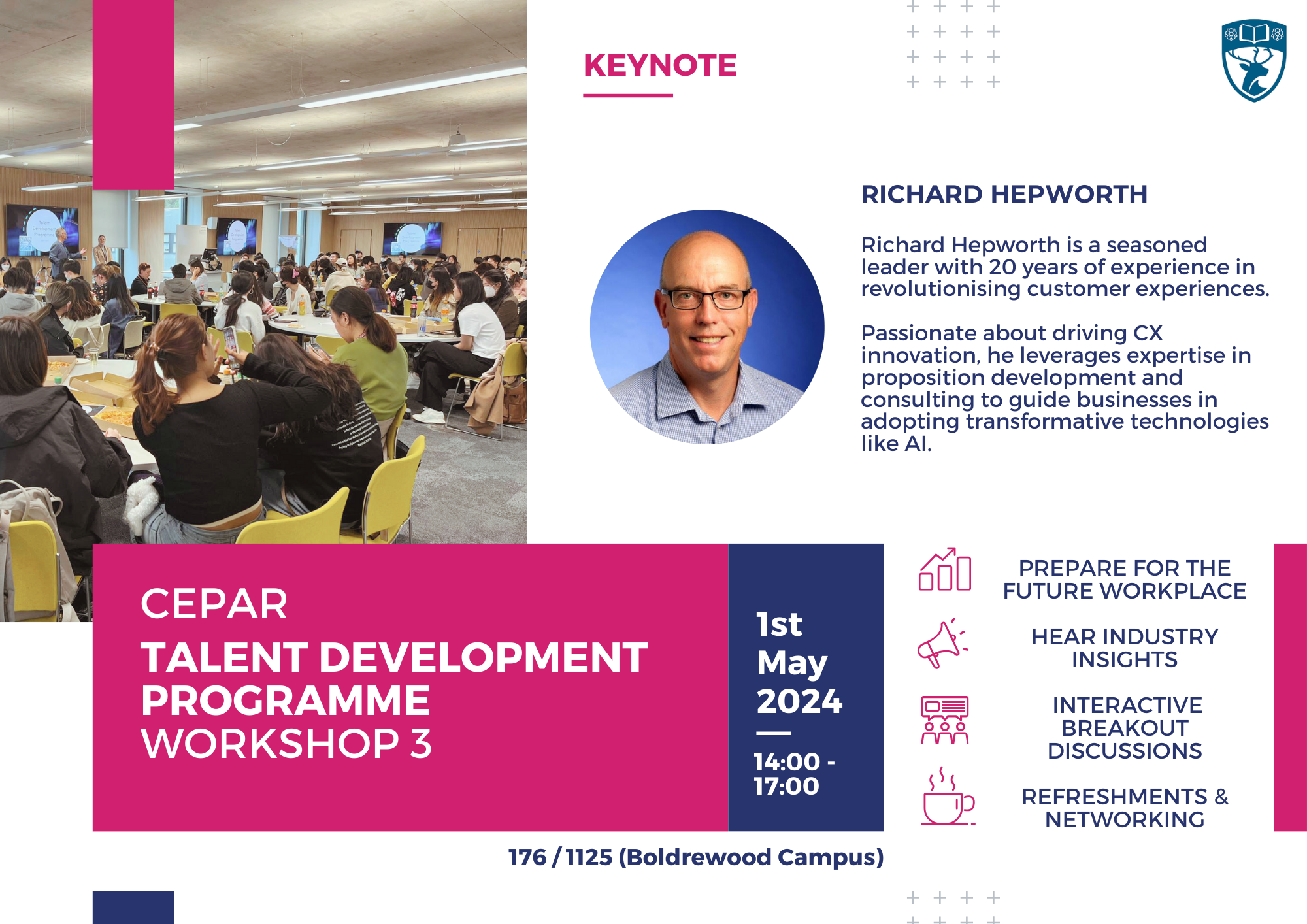 KEYNOTE

RICHARD HEPWORTH

Richard Hepworth is a seasoned leader with 20 years of experience in revolutionising customer experiences.

Passionate about driving CX innovation, he leverages expertise in proposition development and consulting to guide businesses in adopting transformative technologies like AI.

CEPAR
TALENT DEVELOPMENT PROGRAMME
WORKSHOP 3

1st May 2024

14:00 - 17:00

PREPARE FOR THE FUTURE WORKPLACE

HEAR INDUSTRY INSIGHTS

INTERACTIVE BREAKOUT DISCUSSIONS

REFRESHMENTS & NETWORKING

176 / 1125 (Boldrewood Campus)